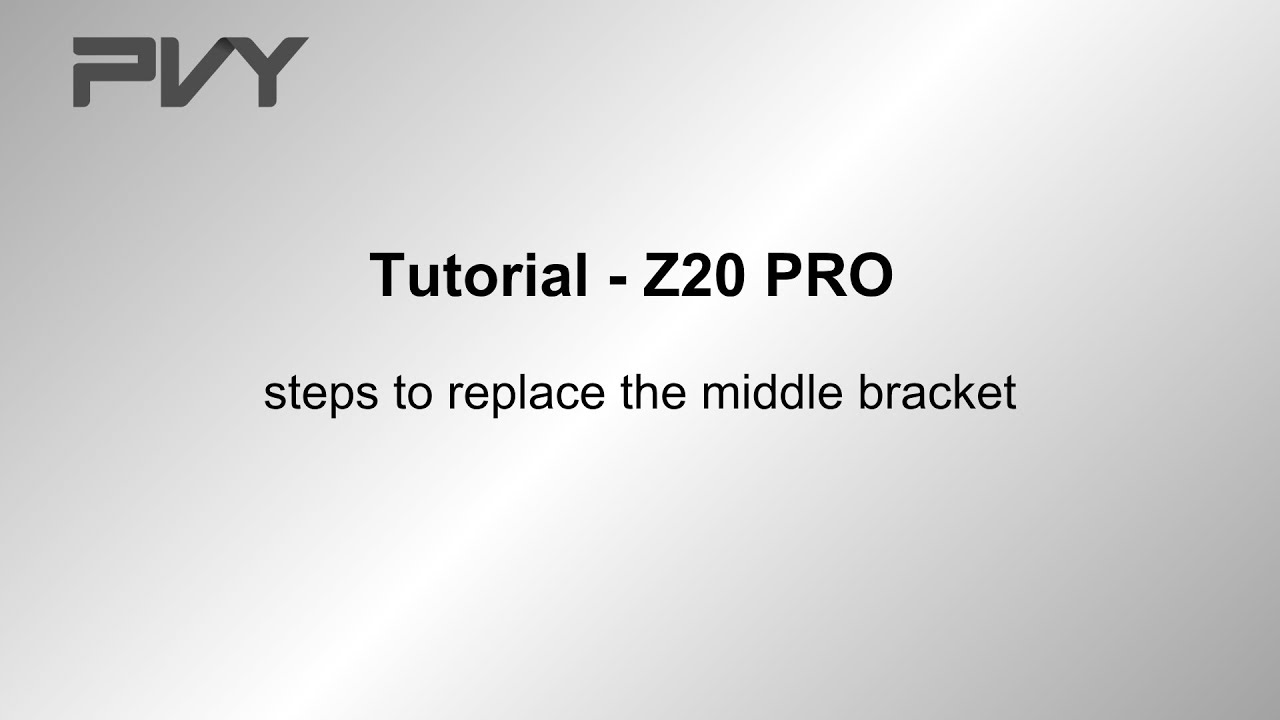 PVY

Tutorial - Z20 PRO

steps to replace the middle bracket